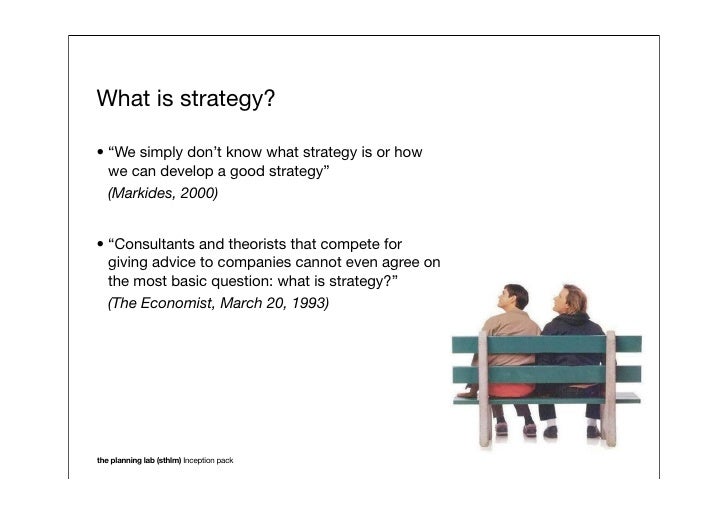 What is strategy?

• “We simply don’t know what strategy is or how we can develop a good strategy”
(Markides, 2000)

• “Consultants and theorists that compete for giving advice to companies cannot even agree on the most basic question: what is strategy?”
(The Economist, March 20, 1993)

the planning lab (sthlm) Inception pack